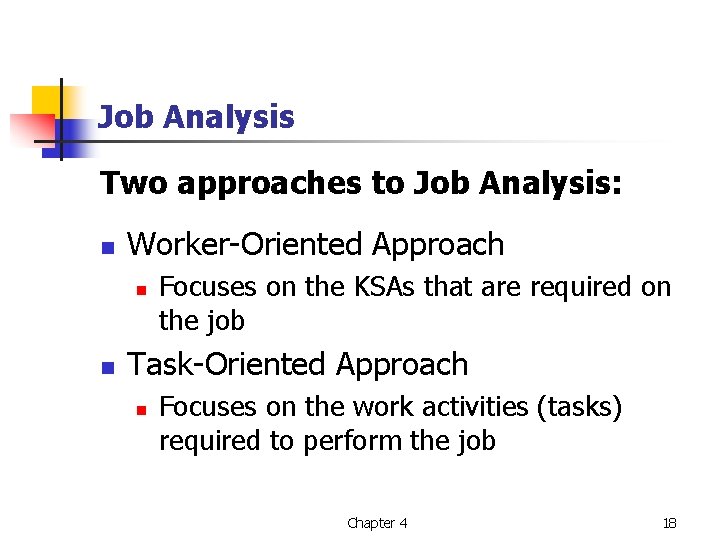 Job Analysis

Two approaches to Job Analysis:

- Worker-Oriented Approach
  - Focuses on the KSAs that are required on the job
- Task-Oriented Approach
  - Focuses on the work activities (tasks) required to perform the job

Chapter 4

18